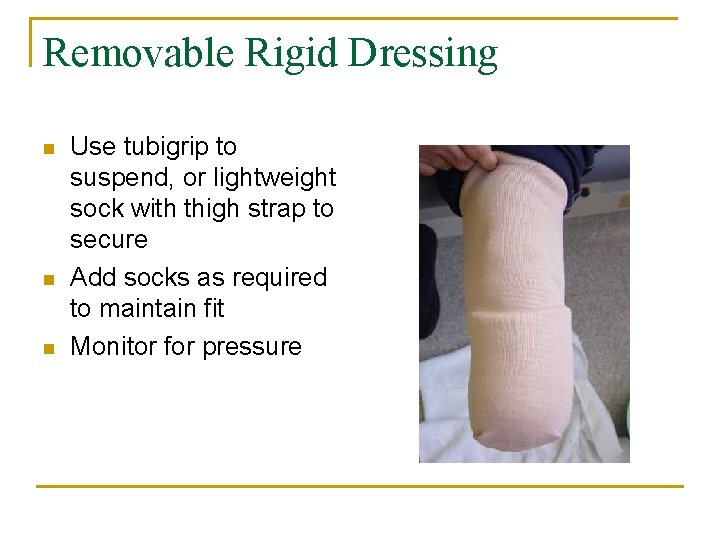 Removable Rigid Dressing

- Use tubigrip to suspend, or lightweight sock with thigh strap to secure
- Add socks as required to maintain fit
- Monitor for pressure